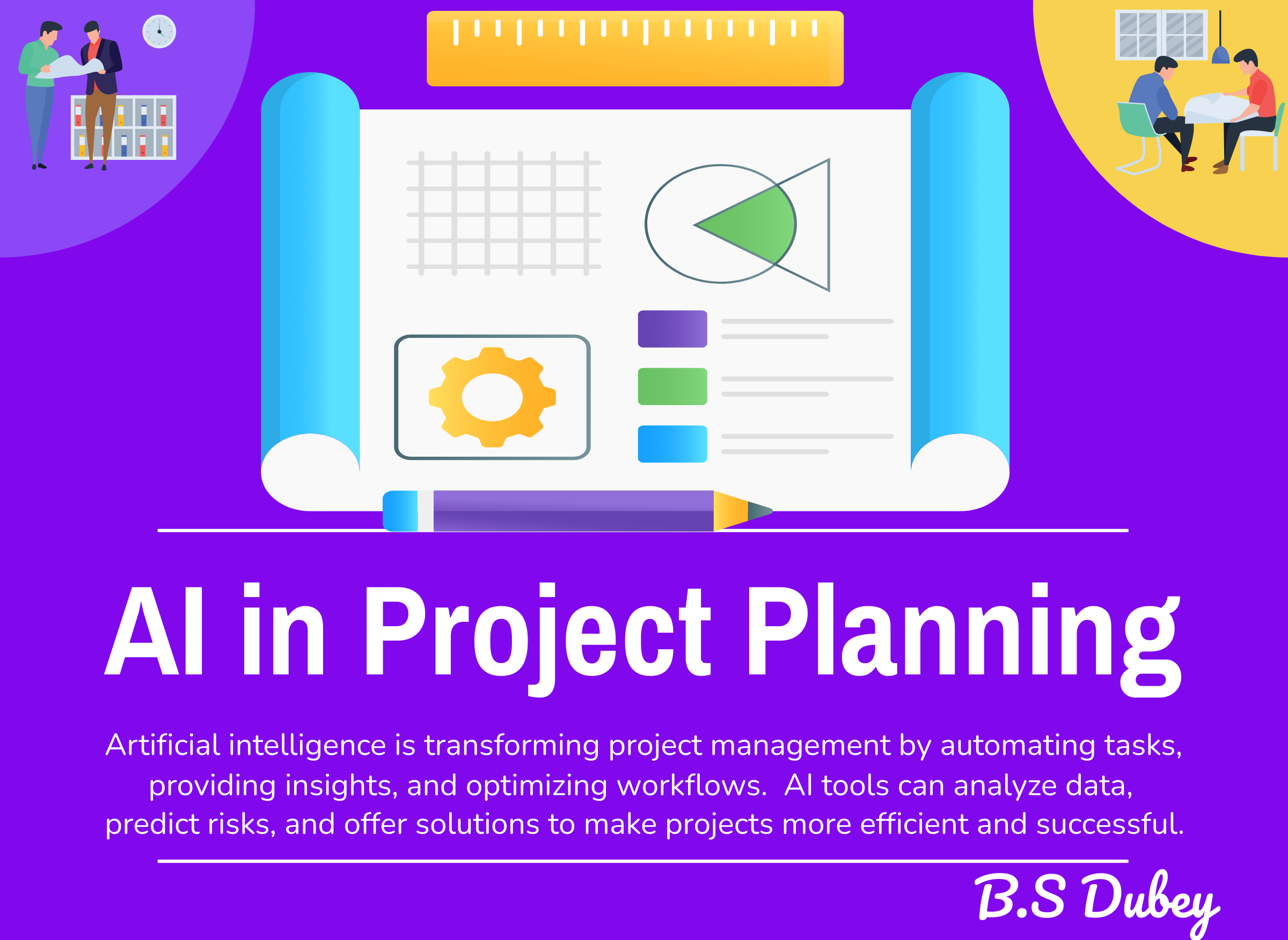 AI in Project Planning

Artificial intelligence is transforming project management by automating tasks, providing insights, and optimizing workflows. AI tools can analyze data, predict risks, and offer solutions to make projects more efficient and successful.

B.S Dubey